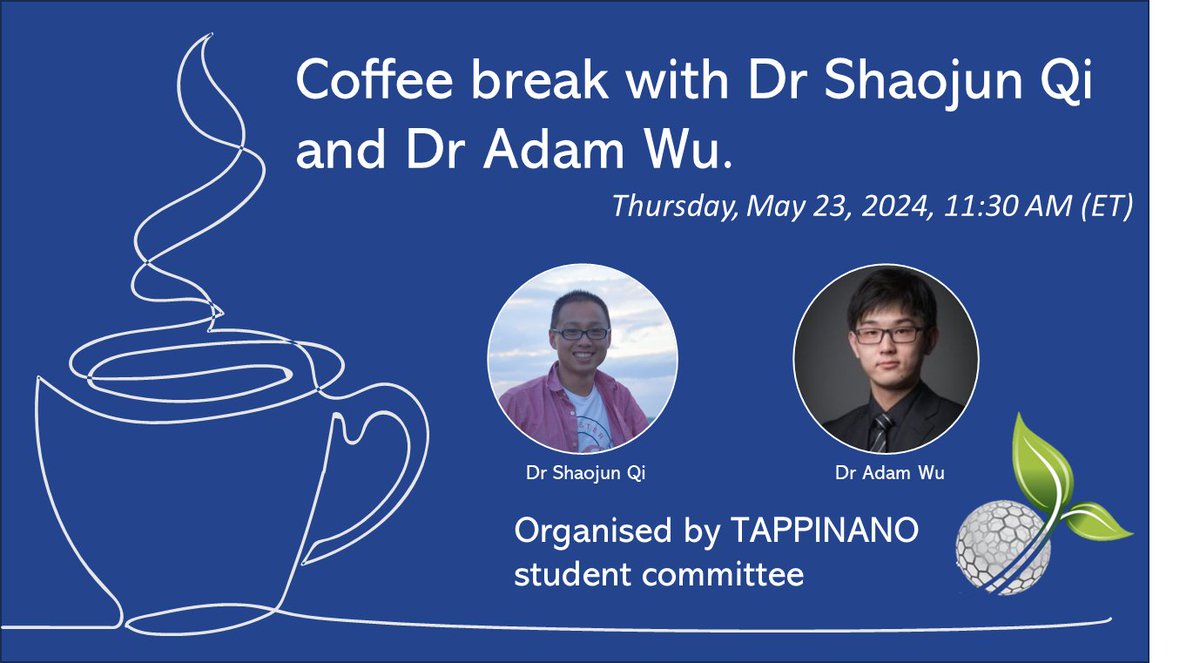 Coffee break with Dr Shaojun Qi and Dr Adam Wu.

Thursday, May 23, 2024, 11:30 AM (ET)

Dr Shaojun Qi

Dr Adam Wu

Organised by TAPPINANO student committee